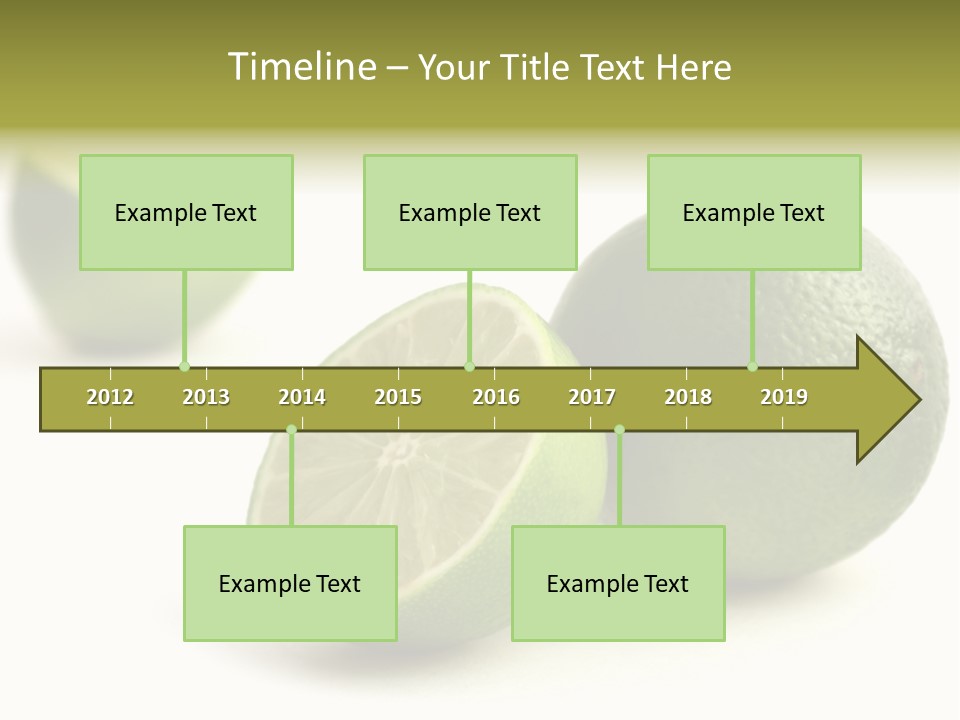 Timeline – Your Title Text Here

Example Text

Example Text

Example Text

2012 2013 2014 2015 2016 2017 2018 2019

Example Text

Example Text